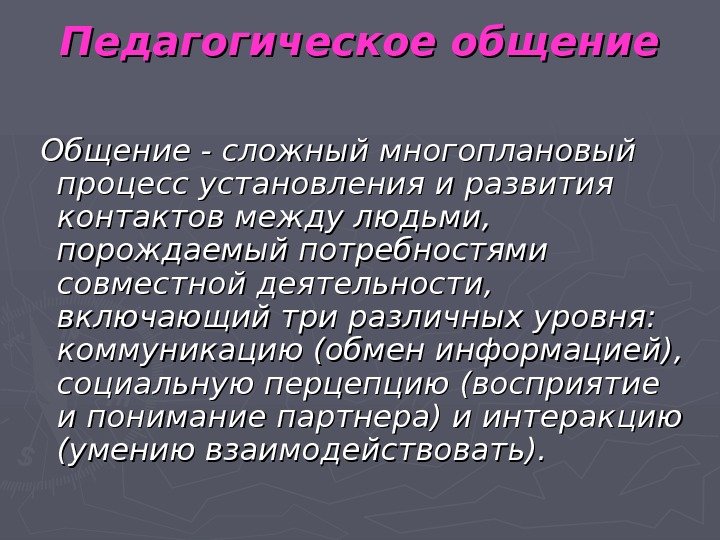 Педагогическое общение

Общение - сложный многоплановый процесс установления и развития контактов между людьми, порождаемый потребностями совместной деятельности, включающий три различных уровня: коммуникацию (обмен информацией), социальную перцепцию (восприятие и понимание партнера) и интеракцию (умению взаимодействовать).